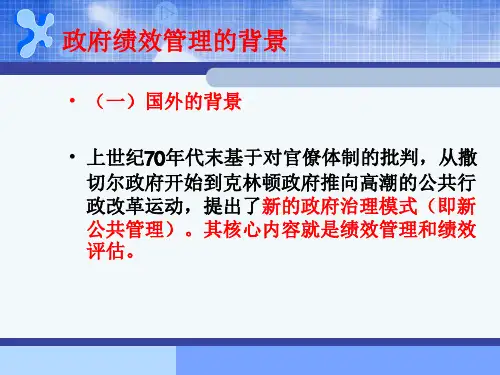 政府绩效管理的背景

• （一）国外的背景

• 上世纪70年代末基于对官僚体制的批判，从撒切尔政府开始到克林顿政府推向高潮的公共行政改革运动，提出了新的政府治理模式（即新公共管理）。其核心内容就是绩效管理和绩效评估。